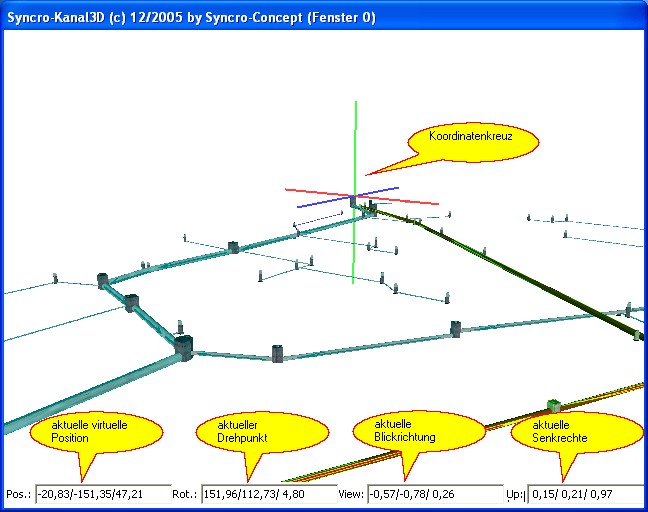 Syncro-Kanal3D (c) 12/2005 by Syncro-Concept (Fenster 0)

Koordinatenkreuz

aktuelle virtuelle Position

aktueller Drehpunkt

aktuelle Blickrichtung

aktuelle Senkrechte

Pos.: -20,83/-151,35/47,21

Rot.: 151,96/112,73/ 4,80

View: -0,57/-0,78/ 0,26

Up: 0,15/ 0,21/ 0,97